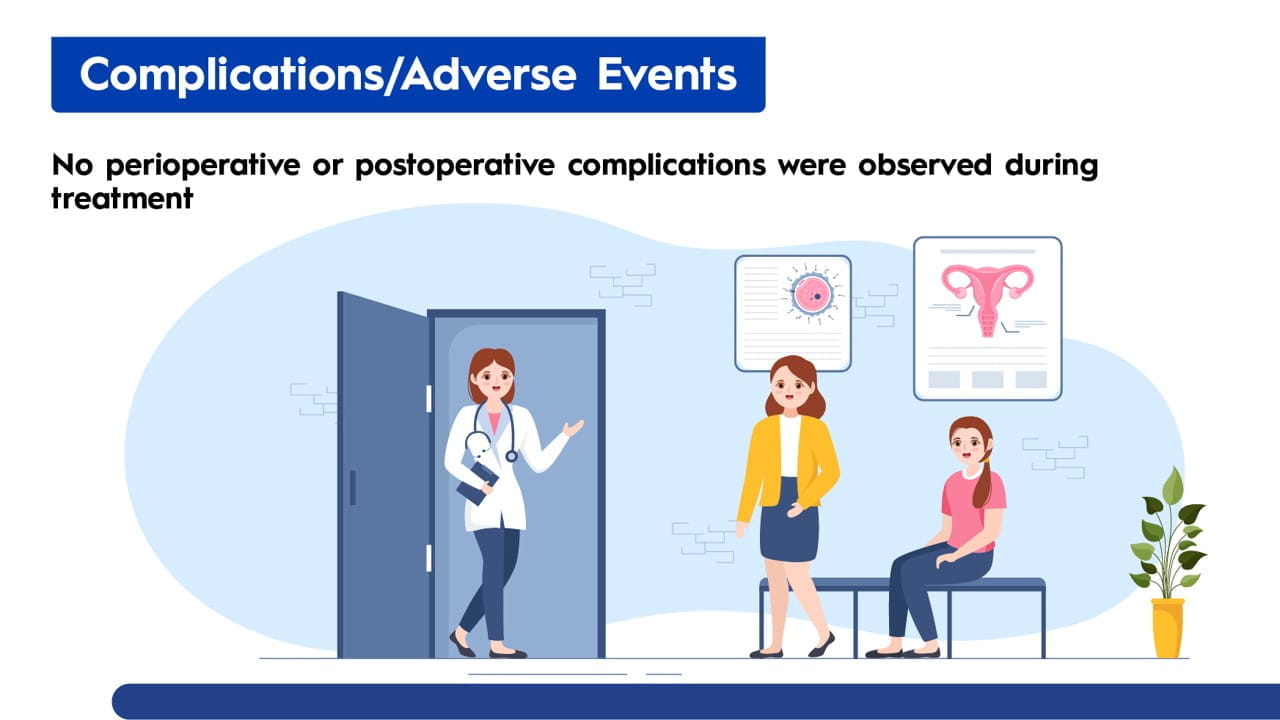 Complications/Adverse Events

No perioperative or postoperative complications were observed during treatment